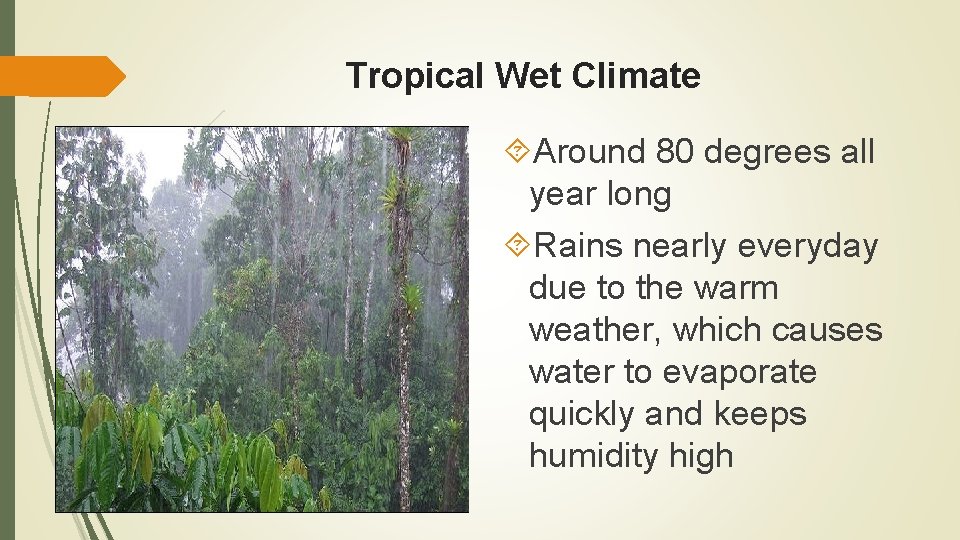 Tropical Wet Climate

Around 80 degrees all year long

Rains nearly everyday due to the warm weather, which causes water to evaporate quickly and keeps humidity high